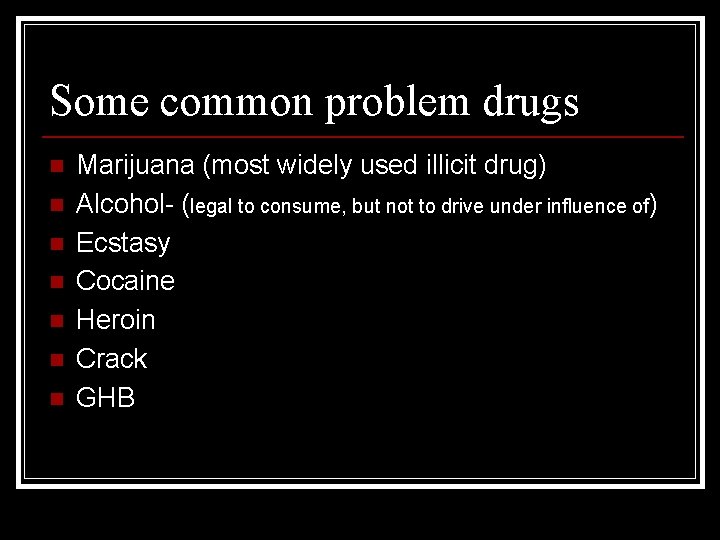 Some common problem drugs

- Marijuana (most widely used illicit drug)
- Alcohol- (legal to consume, but not to drive under influence of)
- Ecstasy
- Cocaine
- Heroin
- Crack
- GHB